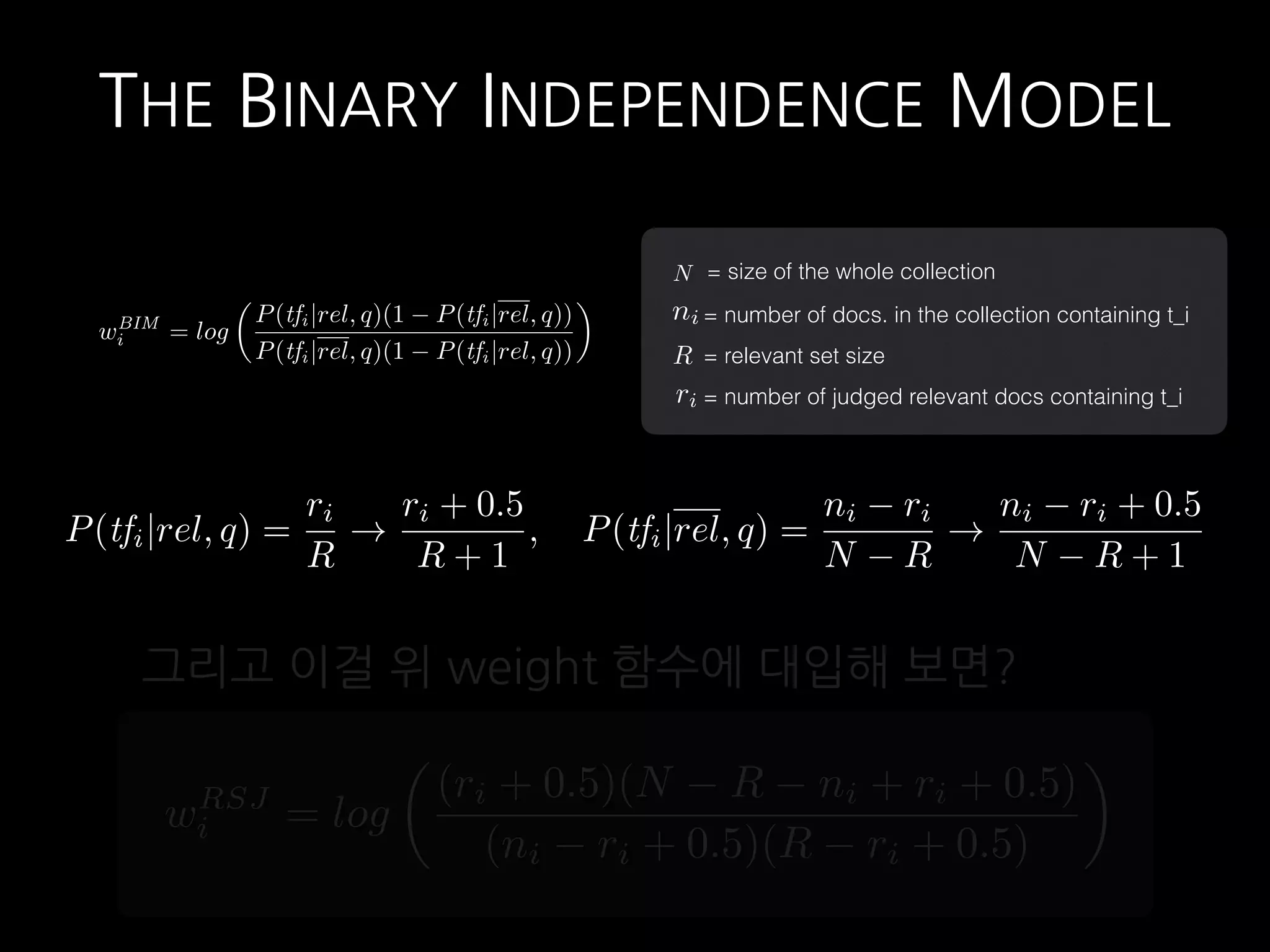 THE BINARY INDEPENDENCE MODEL

$w_i^{BIM} = log\left(\frac{P(tf_i|rel,q)(1-P(tf_i|\overline{rel},q))}{P(tf_i|\overline{rel},q)(1-P(tf_i|rel,q))}\right)$

$N$ = size of the whole collection

$n_i$ = number of docs. in the collection containing t_i

$R$ = relevant set size

$r_i$ = number of judged relevant docs containing t_i

$P(tf_i|rel,q) = \frac{r_i}{R} \rightarrow \frac{r_i+0.5}{R+1}, \quad P(tf_i|\overline{rel},q) = \frac{n_i-r_i}{N-R} \rightarrow \frac{n_i-r_i+0.5}{N-R+1}$

그리고 이걸 위 weight 함수에 대입해 보면?

$w_i^{RSJ} = log\left(\frac{(r_i+0.5)(N-R-n_i+r_i+0.5)}{(n_i-r_i+0.5)(R-r_i+0.5)}\right)$